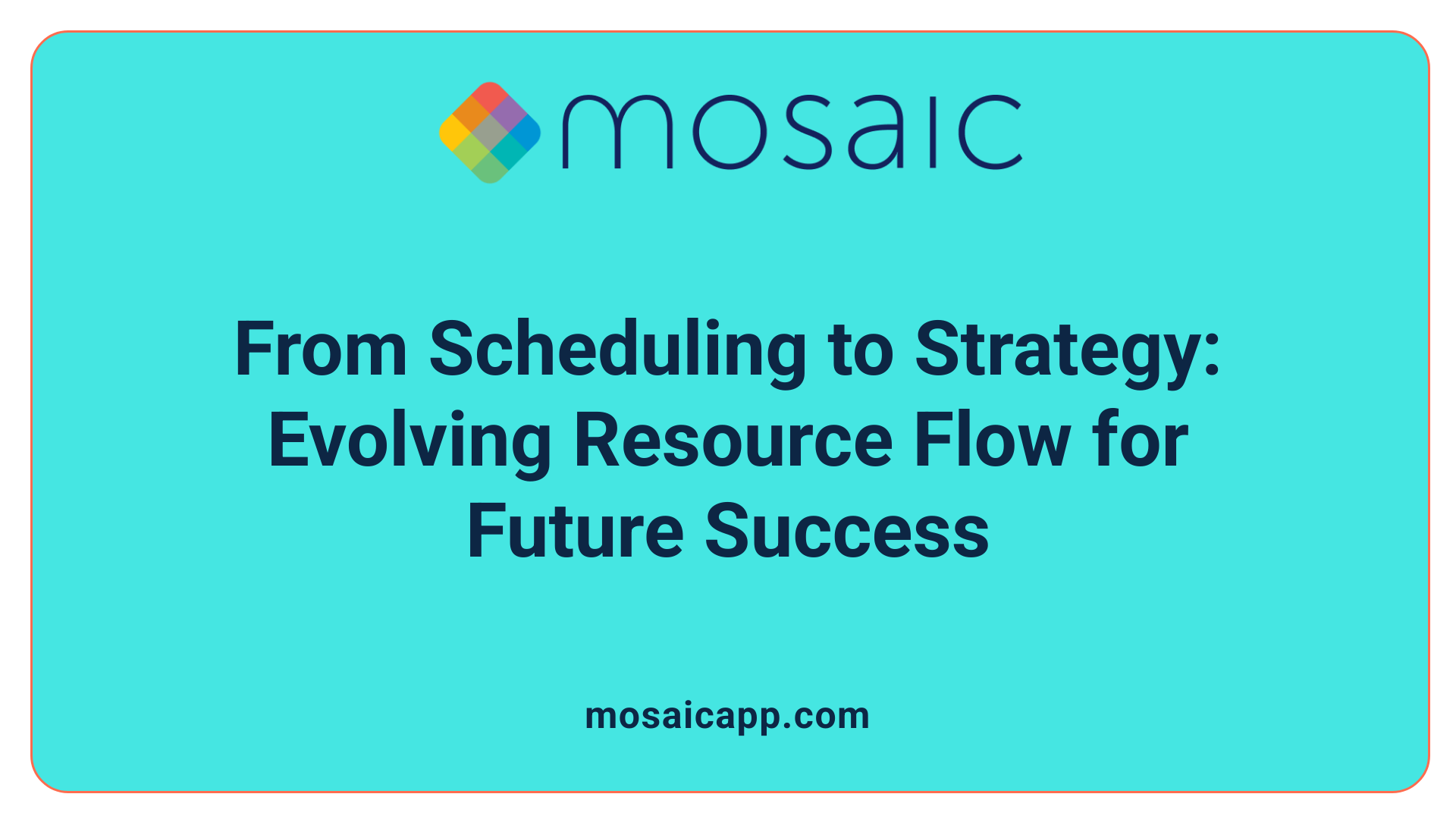 mosaic

From Scheduling to Strategy: Evolving Resource Flow for Future Success

mosaicapp.com